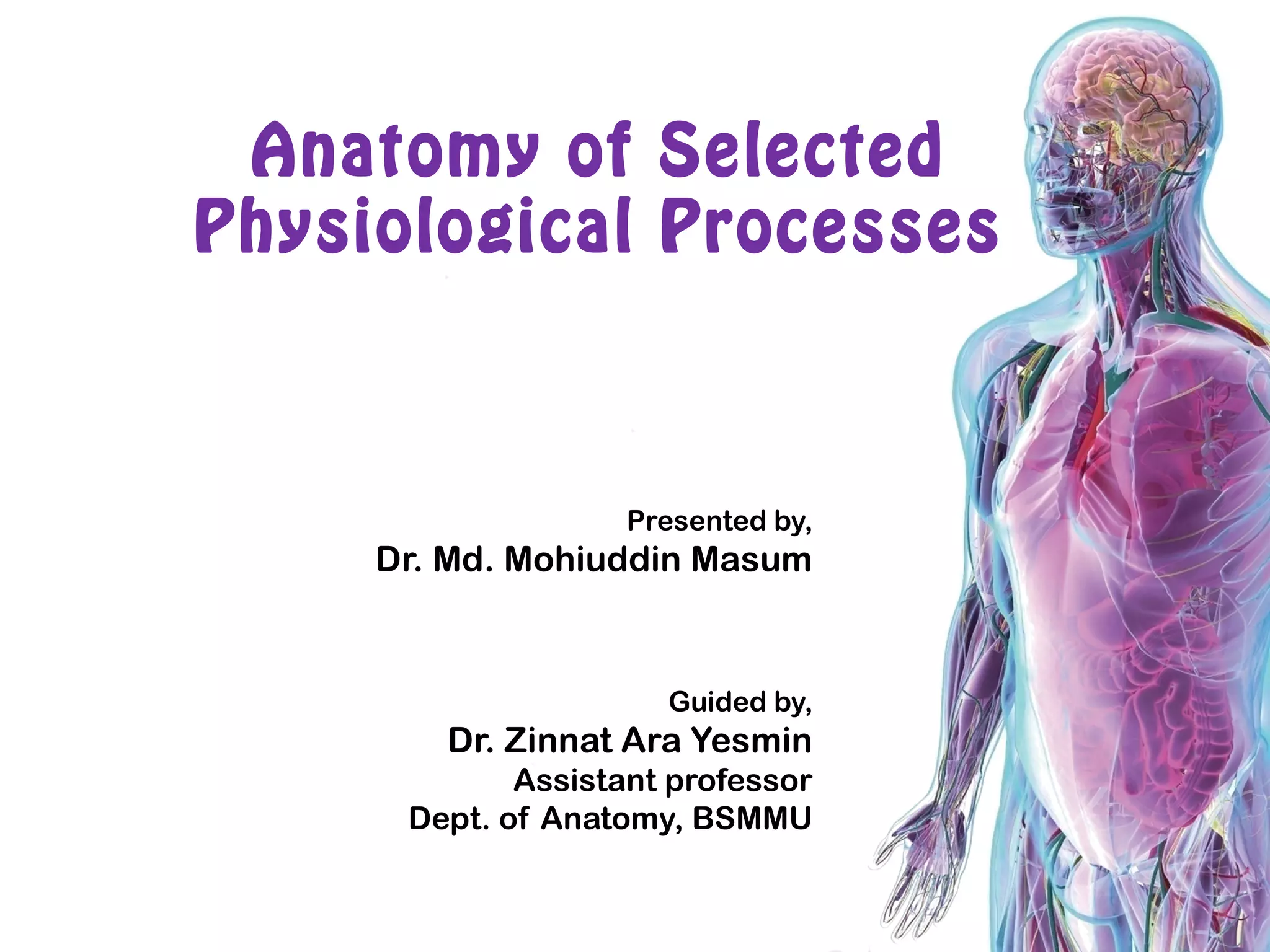 Anatomy of Selected Physiological Processes

Presented by,
Dr. Md. Mohiuddin Masum

Guided by,
Dr. Zinnat Ara Yesmin
Assistant professor
Dept. of Anatomy, BSMMU